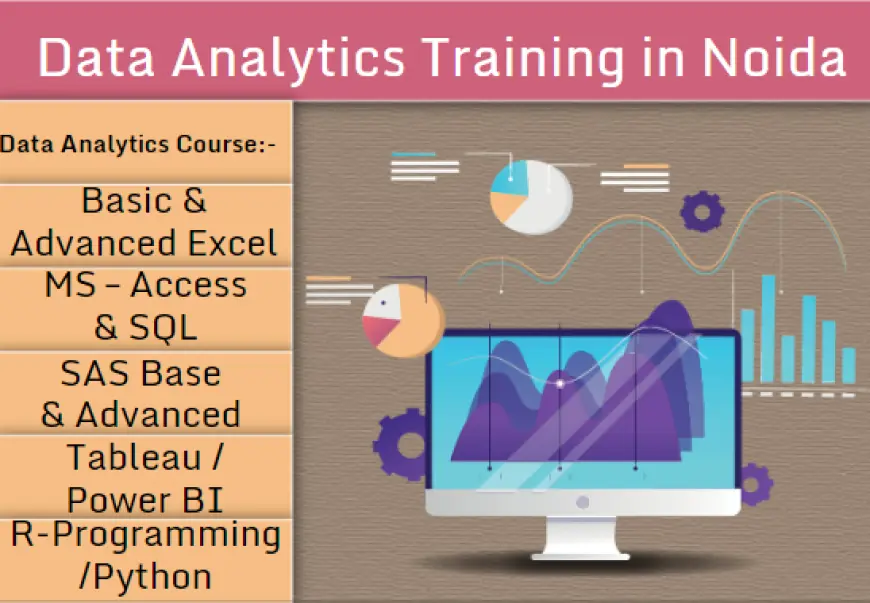 Data Analytics Training in Noida

Data Analytics Course:-

Basic & Advanced Excel

MS - Access & SQL

SAS Base & Advanced

Tableau / Power BI

R-Programming /Python